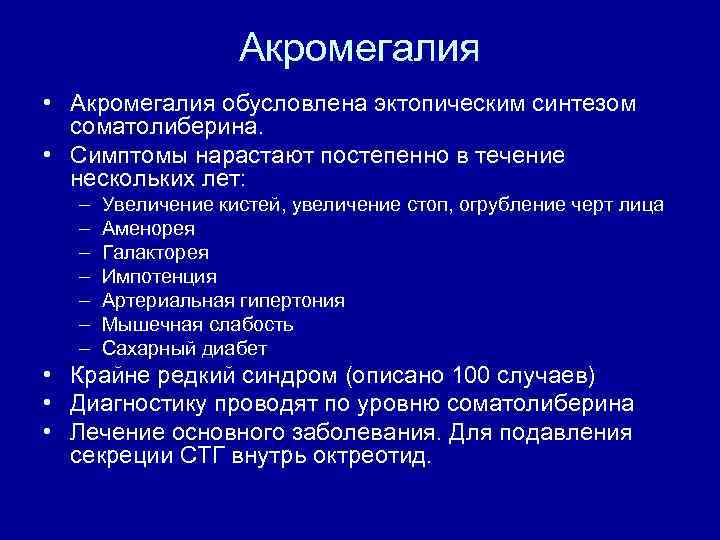 Акромегалия

• Акромегалия обусловлена эктопическим синтезом соматолиберина.
• Симптомы нарастают постепенно в течение нескольких лет:
– Увеличение кистей, увеличение стоп, огрубление черт лица
– Аменорея
– Галакторея
– Импотенция
– Артериальная гипертония
– Мышечная слабость
– Сахарный диабет
• Крайне редкий синдром (описано 100 случаев)
• Диагностику проводят по уровню соматолиберина
• Лечение основного заболевания. Для подавления секреции СТГ внутрь октреотид.